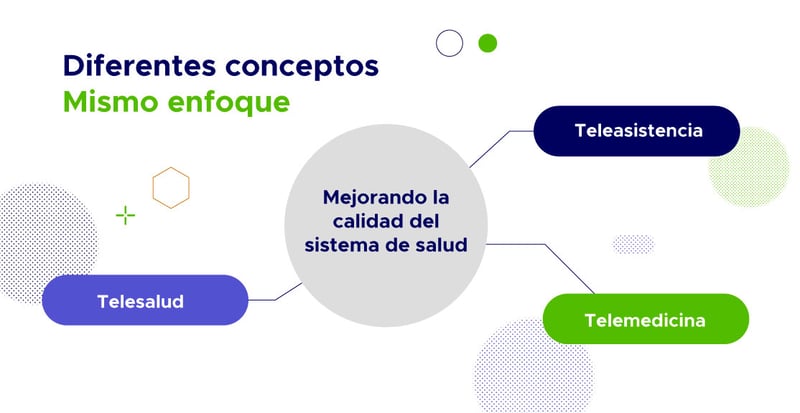 Diferentes conceptos
Mismo enfoque

Teleasistencia

Mejorando la calidad del sistema de salud

Telesalud

Telemedicina